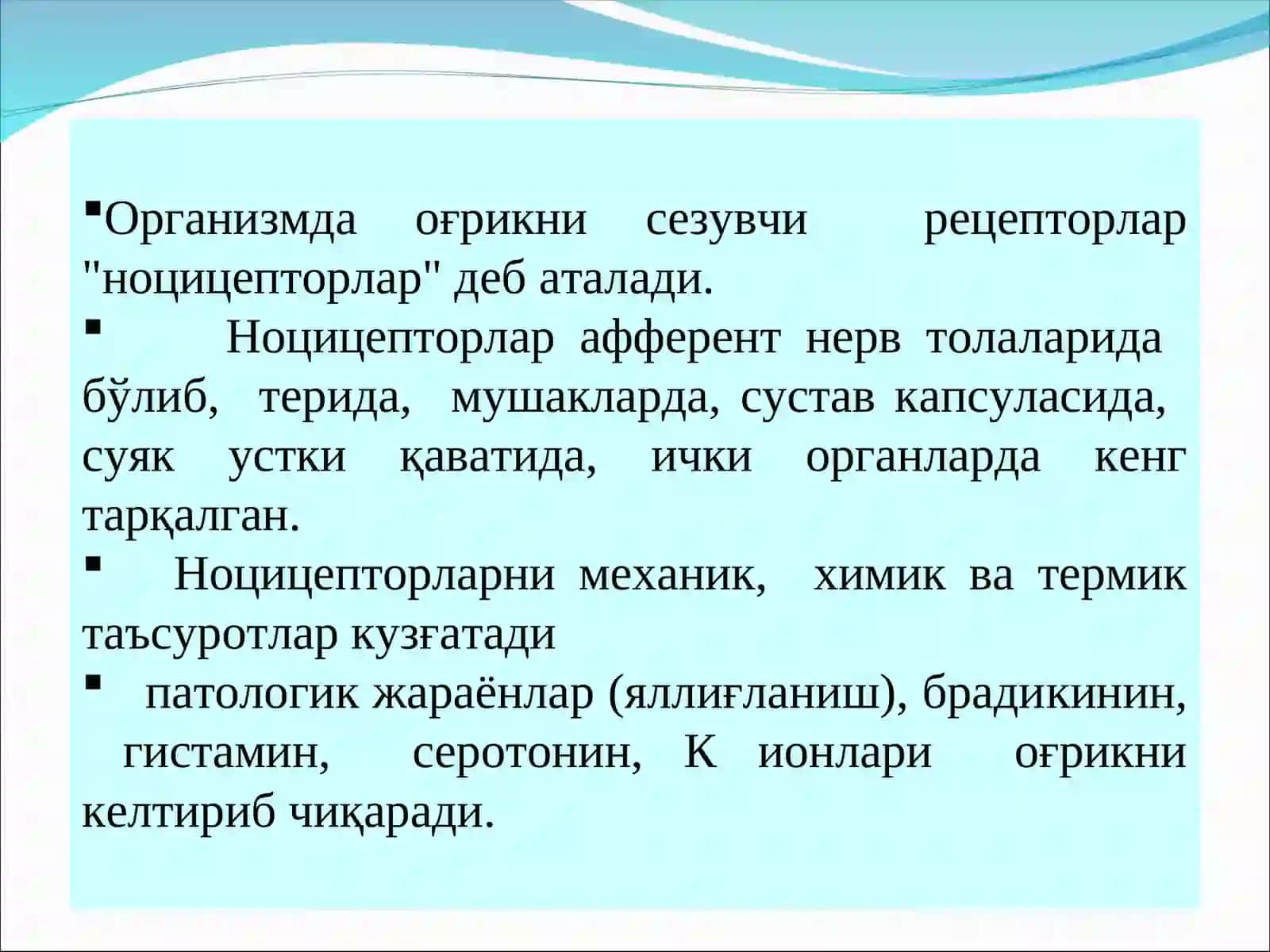 ▪Организмда оғрикни сезувчи рецепторлар "ноцицепторлар" деб аталади.

▪ Ноцицепторлар афферент нерв толаларида бўлиб, терида, мушакларда, сустав капсуласида, суяк устки қаватида, ички органларда кенг тарқалган.

▪ Ноцицепторларни механик, химик ва термик таъсуротлар кузғатади

▪ патологик жараёнлар (яллиғланиш), брадикинин, гистамин, серотонин, К ионлари оғрикни келтириб чиқаради.